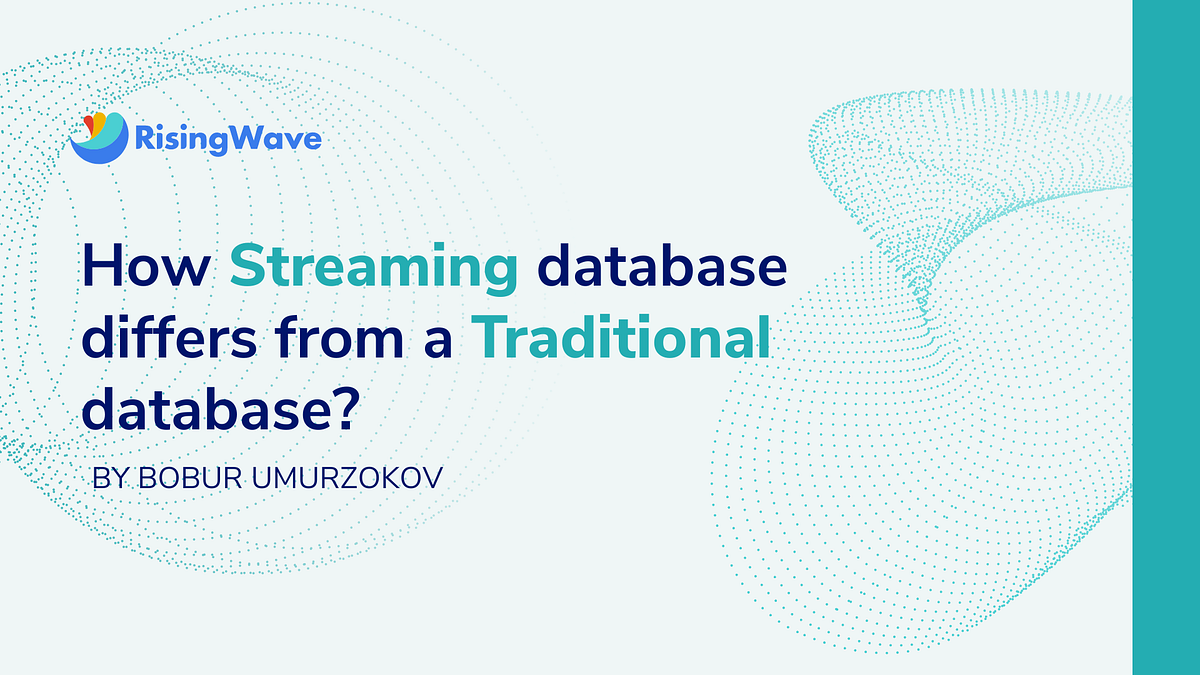 RisingWave

How Streaming database differs from a Traditional database?

BY BOBUR UMURZOKOV